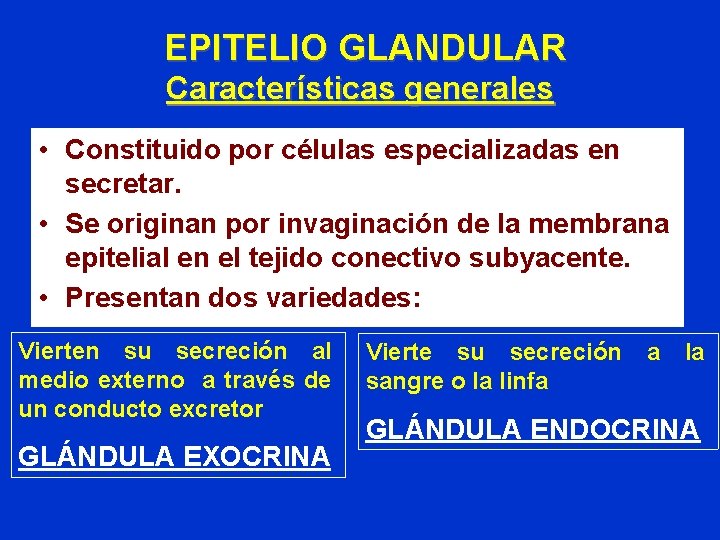 EPITELIO GLANDULAR
Características generales

• Constituido por células especializadas en secretar.
• Se originan por invaginación de la membrana epitelial en el tejido conectivo subyacente.
• Presentan dos variedades:

Vierten su secreción al medio externo a través de un conducto excretor

GLÁNDULA EXOCRINA

Vierte su secreción a la sangre o la linfa

GLÁNDULA ENDOCRINA